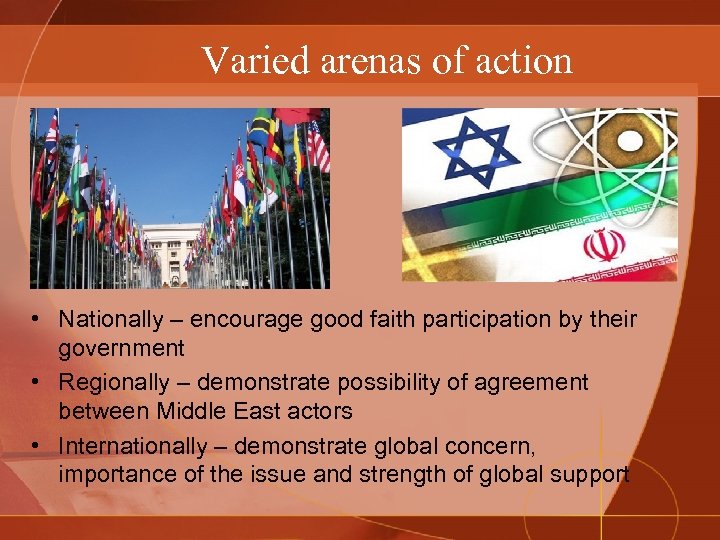 Varied arenas of action

• Nationally – encourage good faith participation by their government
• Regionally – demonstrate possibility of agreement between Middle East actors
• Internationally – demonstrate global concern, importance of the issue and strength of global support